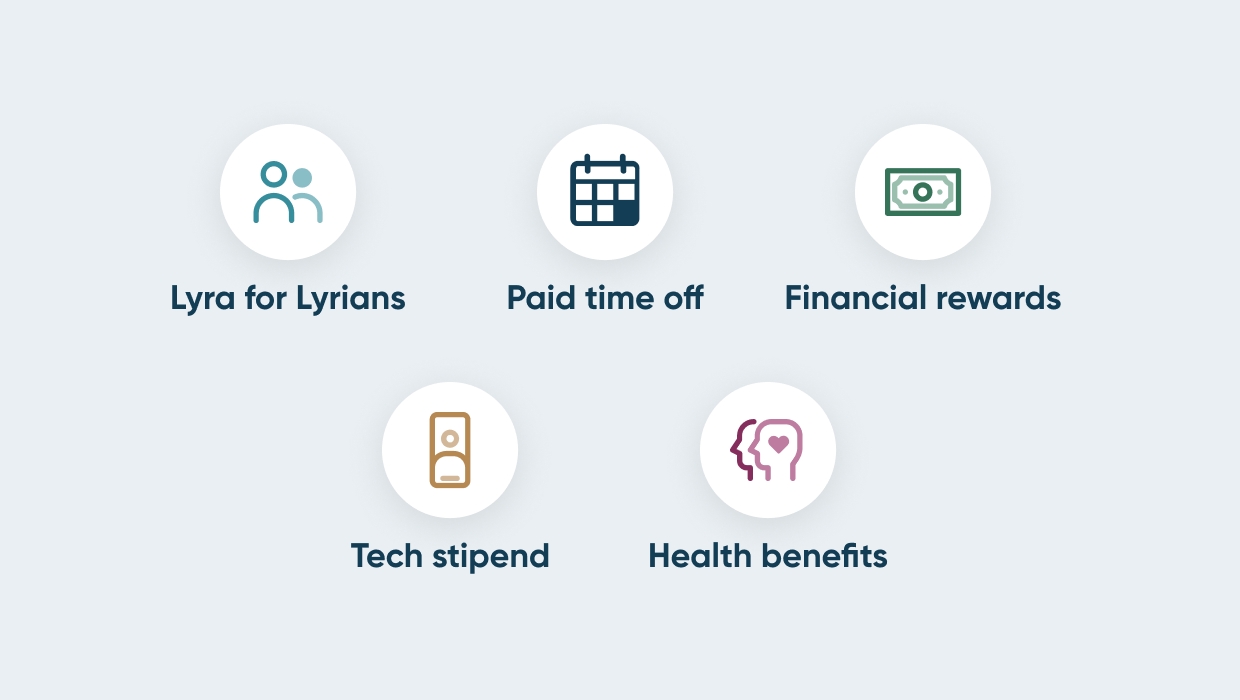 Lyra for Lyrians

Paid time off

Financial rewards

Tech stipend

Health benefits